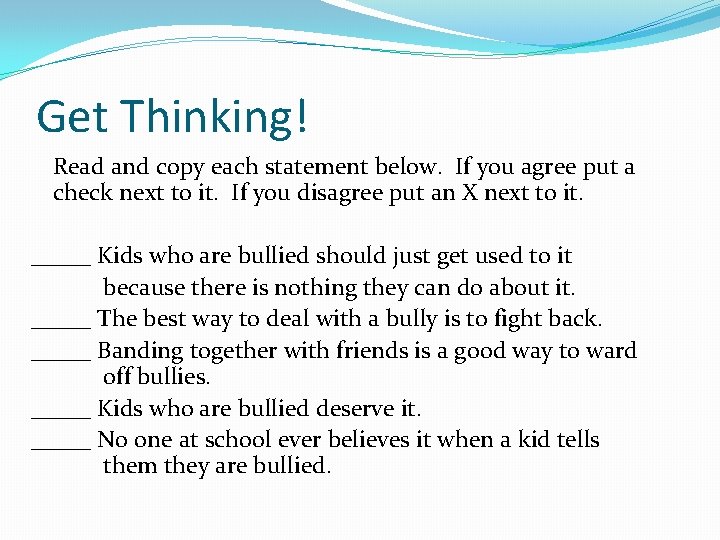 Get Thinking!

Read and copy each statement below. If you agree put a check next to it. If you disagree put an X next to it.

_____ Kids who are bullied should just get used to it because there is nothing they can do about it.

_____ The best way to deal with a bully is to fight back.

_____ Banding together with friends is a good way to ward off bullies.

_____ Kids who are bullied deserve it.

_____ No one at school ever believes it when a kid tells them they are bullied.